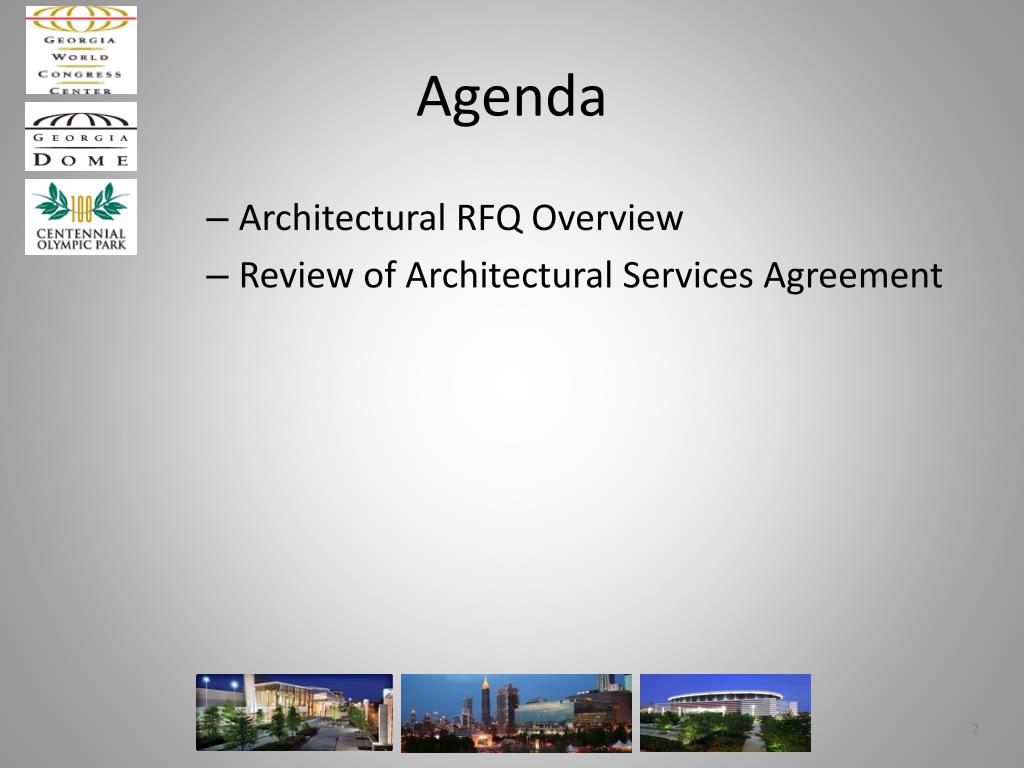 GEORGIA WORLD CONGRESS CENTER

GEORGIA DOME

100

CENTENNIAL OLYMPIC PARK

Agenda

– Architectural RFQ Overview

– Review of Architectural Services Agreement

2